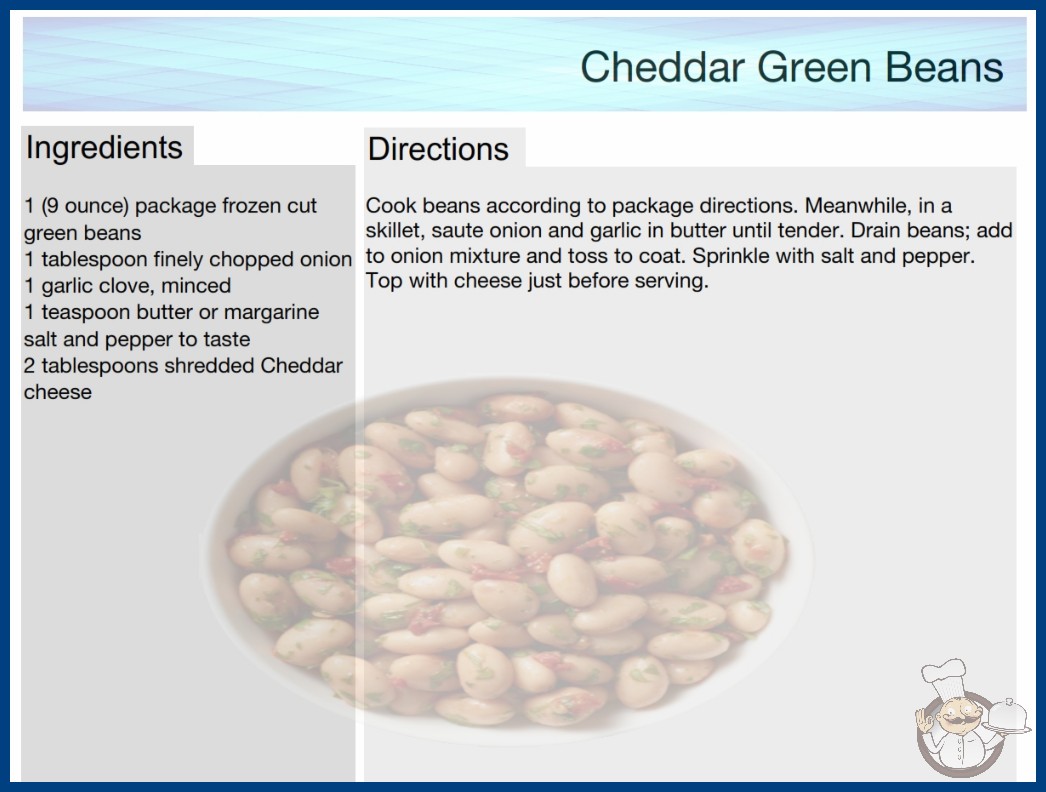 Cheddar Green Beans

Ingredients

1 (9 ounce) package frozen cut green beans
1 tablespoon finely chopped onion
1 garlic clove, minced
1 teaspoon butter or margarine
salt and pepper to taste
2 tablespoons shredded Cheddar cheese

Directions

Cook beans according to package directions. Meanwhile, in a skillet, saute onion and garlic in butter until tender. Drain beans; add to onion mixture and toss to coat. Sprinkle with salt and pepper. Top with cheese just before serving.